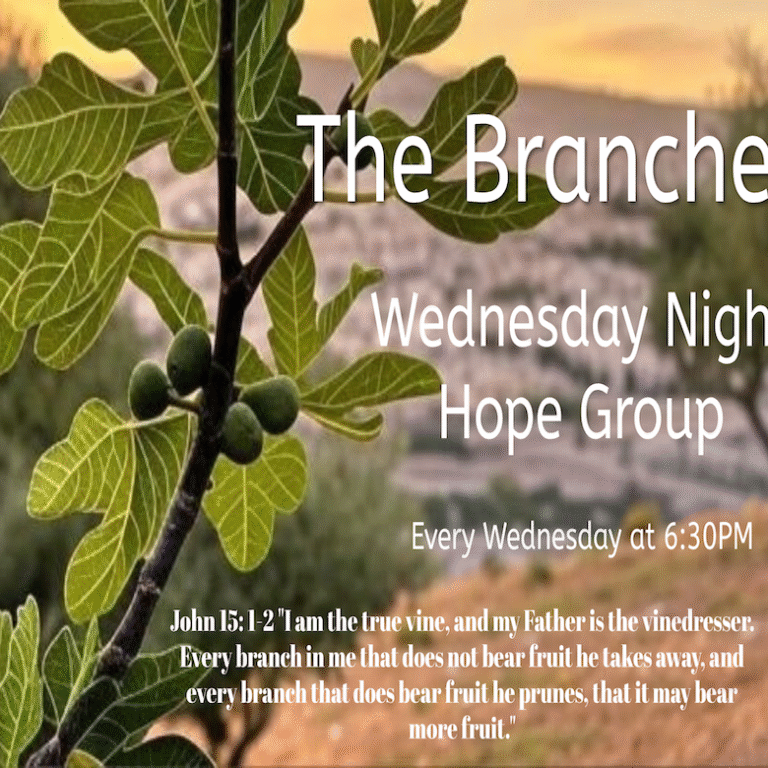 The Branche

Wednesday Nigh
Hope Group

Every Wednesday at 6:30PM

John 15: 1-2 "I am the true vine, and my Father is the vinedresser. Every branch in me that does not bear fruit he takes away, and every branch that does bear fruit he prunes, that it may bear more fruit."